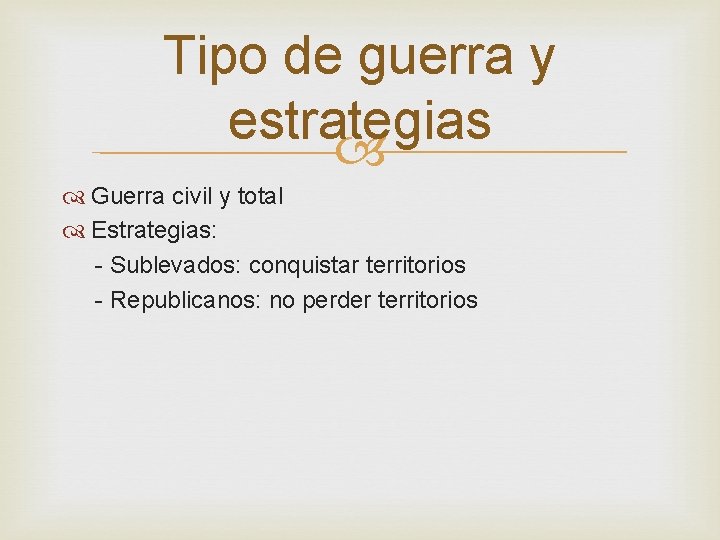 Tipo de guerra y estrategias

Guerra civil y total

Estrategias:

- Sublevados: conquistar territorios

- Republicanos: no perder territorios